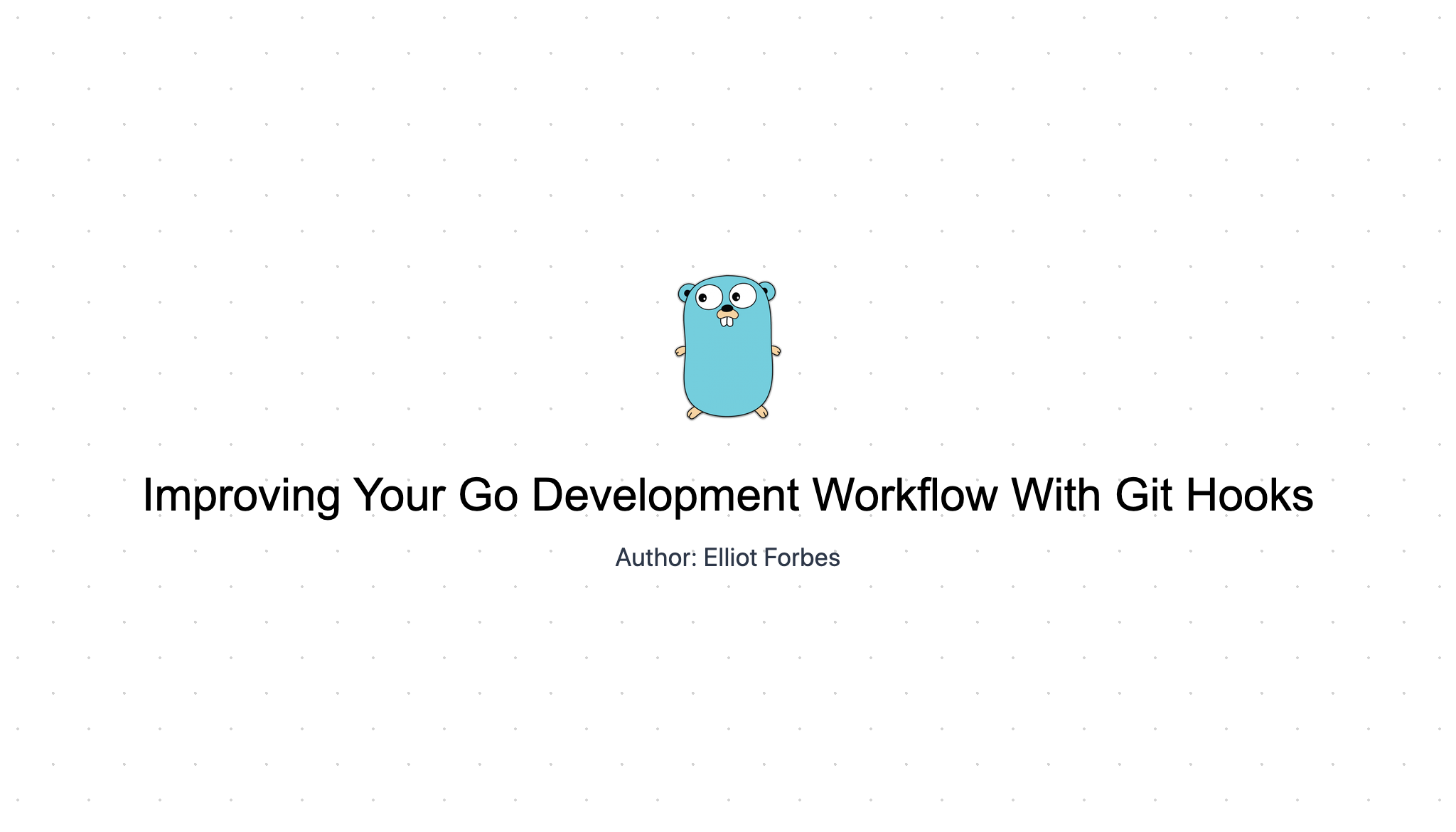 Improving Your Go Development Workflow With Git Hooks

Author: Elliot Forbes